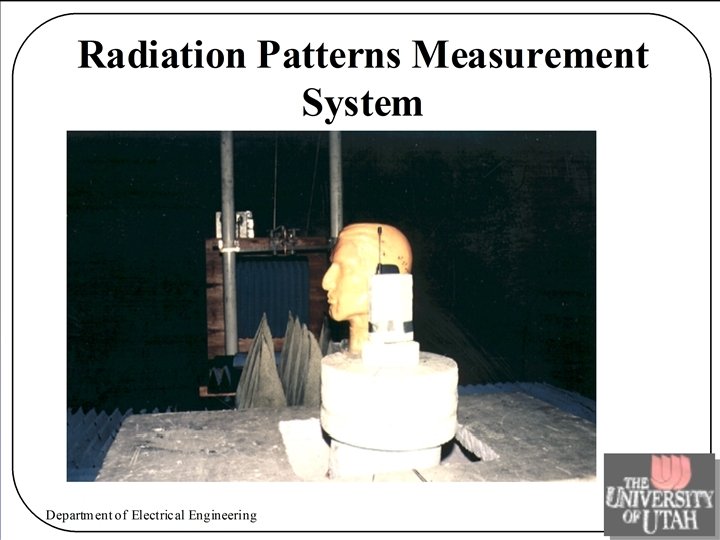 Radiation Patterns Measurement System

Department of Electrical Engineering

THE UNIVERSITY OF UTAH